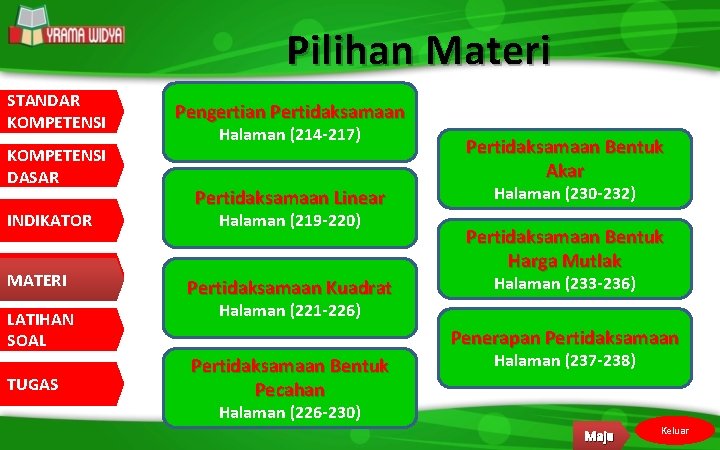 YRAMA WIDYA

Pilihan Materi

STANDAR KOMPETENSI

KOMPETENSI DASAR

INDIKATOR

MATERI

LATIHAN SOAL

TUGAS

Pengertian Pertidaksamaan
Halaman (214-217)

Pertidaksamaan Linear
Halaman (219-220)

Pertidaksamaan Kuadrat
Halaman (221-226)

Pertidaksamaan Bentuk Pecahan
Halaman (226-230)

Pertidaksamaan Bentuk Akar
Halaman (230-232)

Pertidaksamaan Bentuk Harga Mutlak
Halaman (233-236)

Penerapan Pertidaksamaan
Halaman (237-238)

Maju

Keluar